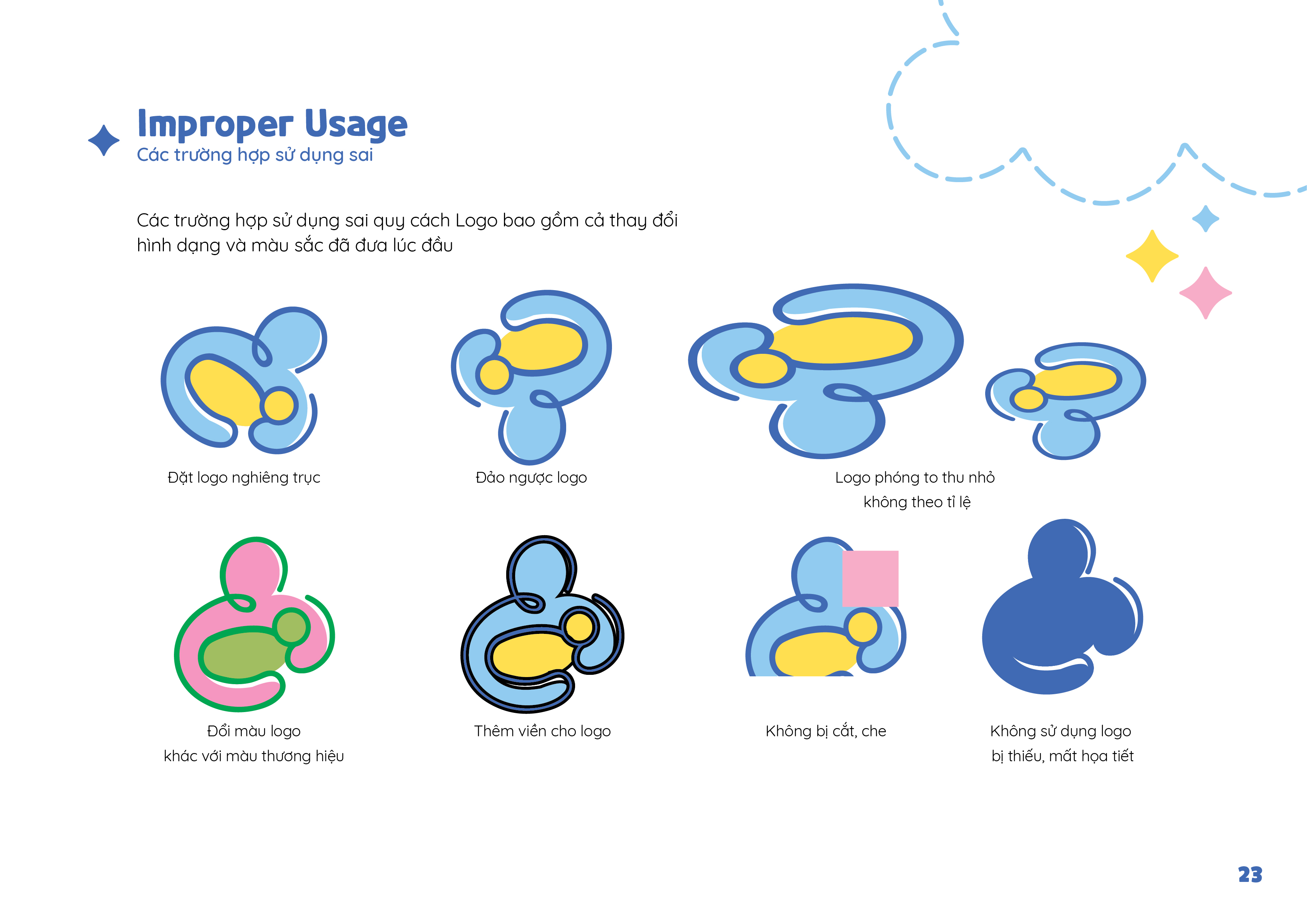 Improper Usage
Các trường hợp sử dụng sai

Các trường hợp sử dụng sai quy cách Logo bao gồm cả thay đổi hình dạng và màu sắc đã đưa lúc đầu

Đặt logo nghiêng trục

Đảo ngược logo

Logo phóng to thu nhỏ không theo tỉ lệ

Đổi màu logo khác với màu thương hiệu

Thêm viền cho logo

Không bị cắt, che

Không sử dụng logo bị thiếu, mất họa tiết

23